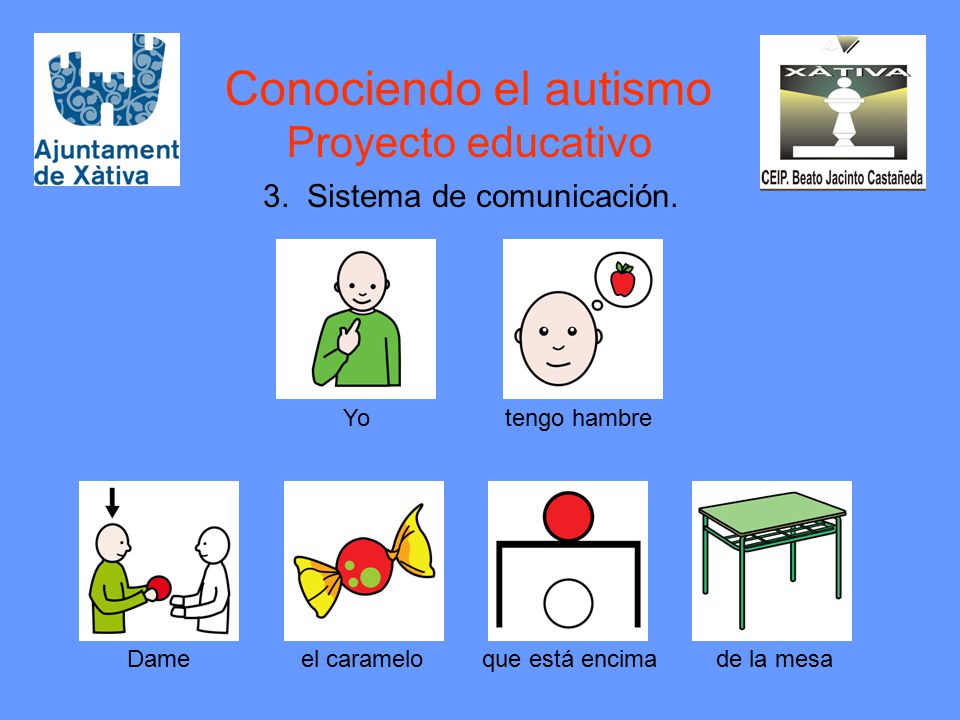 Ajuntament de Xàtiva

Conociendo el autismo
Proyecto educativo

XÀTIVA
CEIP. Beato Jacinto Castañeda

3. Sistema de comunicación.

Yo

tengo hambre

Dame

el caramelo

que está encima

de la mesa